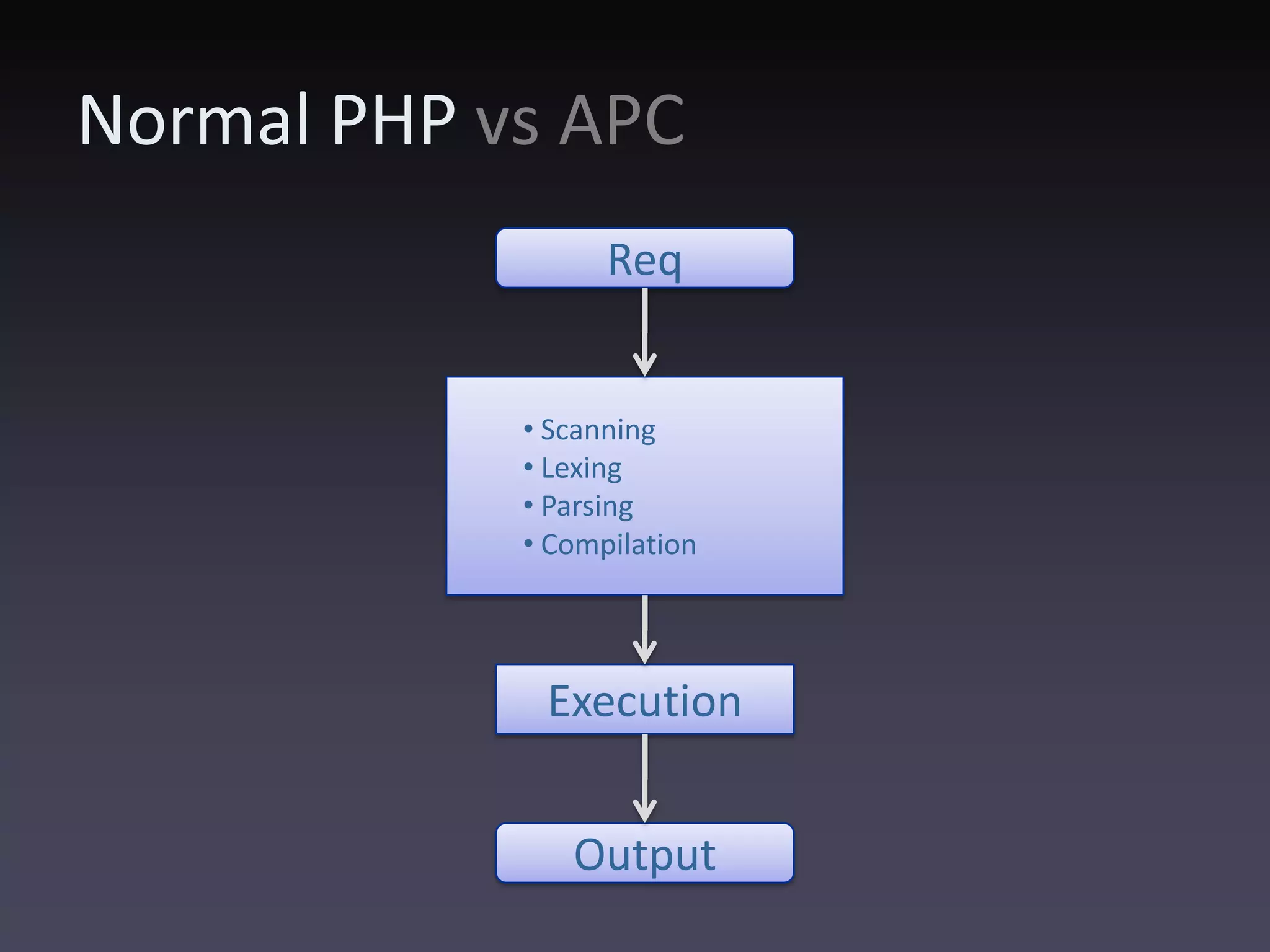 Normal PHP vs APC

Req

• Scanning
• Lexing
• Parsing
• Compilation

Execution

Output